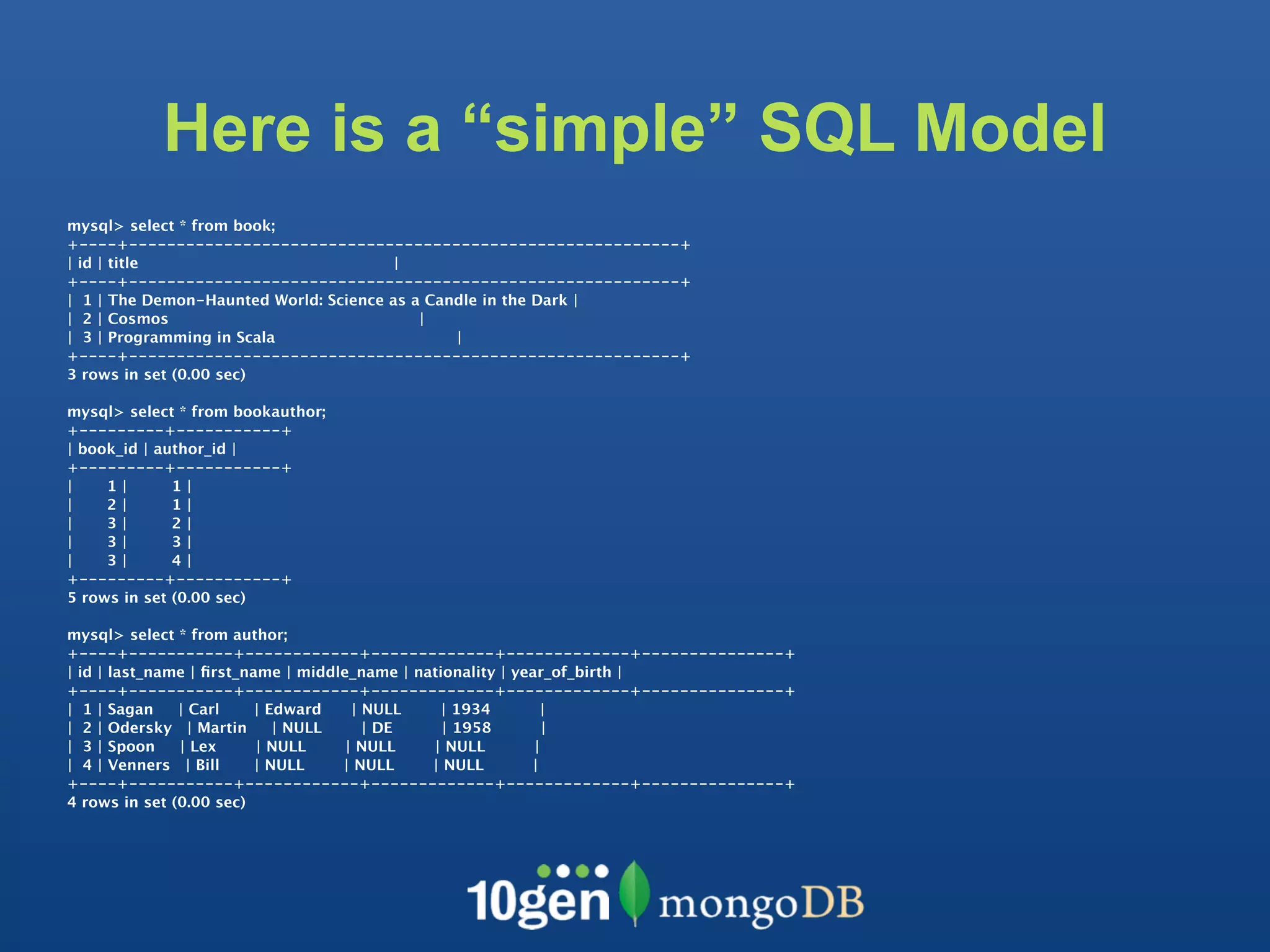 Here is a “simple” SQL Model

mysql> select * from book;

| id | title |
|---|---|
| 1 | The Demon-Haunted World: Science as a Candle in the Dark |
| 2 | Cosmos |
| 3 | Programming in Scala |

3 rows in set (0.00 sec)

mysql> select * from bookauthor;

| book_id | author_id |
|---|---|
| 1 | 1 |
| 2 | 1 |
| 3 | 2 |
| 3 | 3 |
| 3 | 4 |

5 rows in set (0.00 sec)

mysql> select * from author;

| id | last_name | first_name | middle_name | nationality | year_of_birth |
|---|---|---|---|---|---|
| 1 | Sagan | Carl | Edward | NULL | 1934 |
| 2 | Odersky | Martin | NULL | DE | 1958 |
| 3 | Spoon | Lex | NULL | NULL | NULL |
| 4 | Venners | Bill | NULL | NULL | NULL |

4 rows in set (0.00 sec)

10gen mongoDB